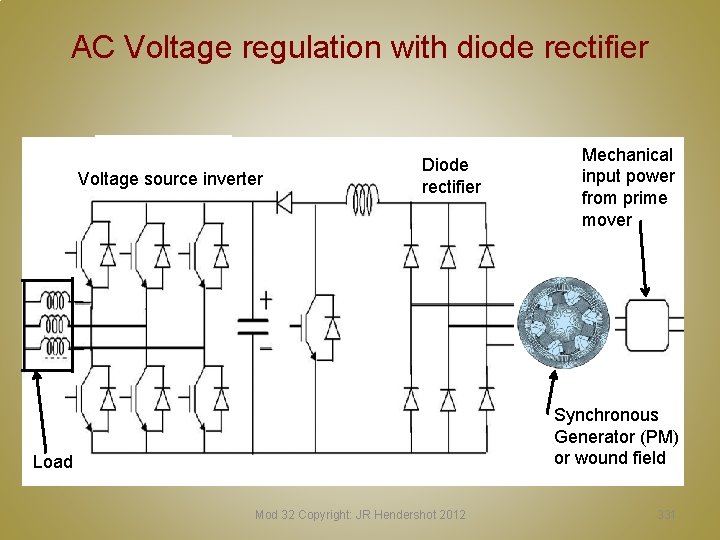 AC Voltage regulation with diode rectifier

Voltage source inverter

Diode rectifier

Mechanical input power from prime mover

+

−

Load

Synchronous Generator (PM) or wound field

Mod 32 Copyright: JR Hendershot 2012

331